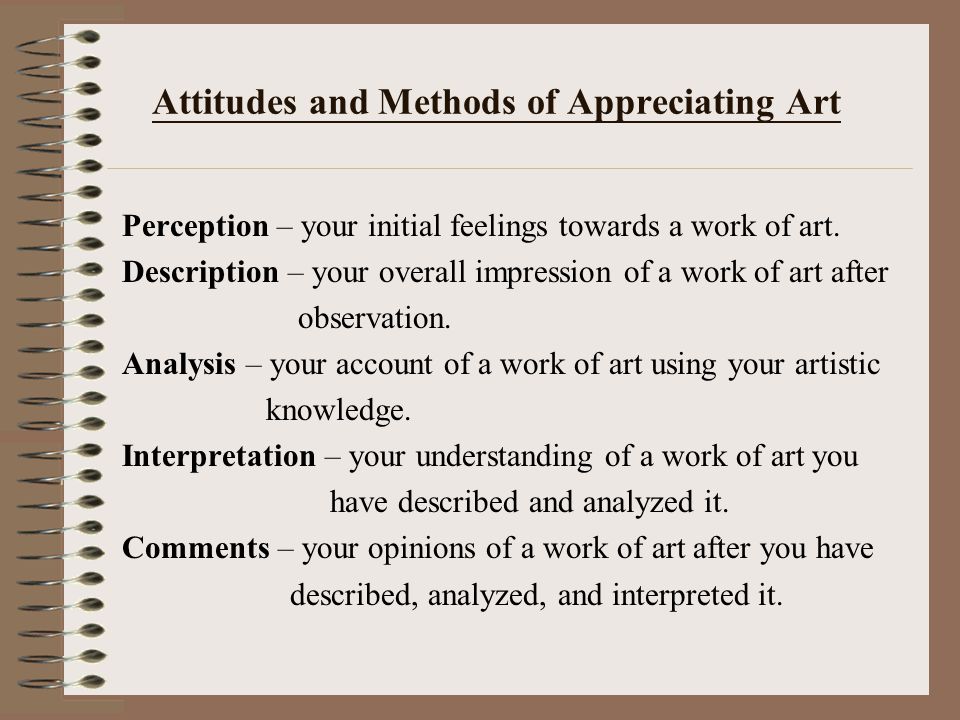 Attitudes and Methods of Appreciating Art

Perception – your initial feelings towards a work of art.

Description – your overall impression of a work of art after observation.

Analysis – your account of a work of art using your artistic knowledge.

Interpretation – your understanding of a work of art you have described and analyzed it.

Comments – your opinions of a work of art after you have described, analyzed, and interpreted it.